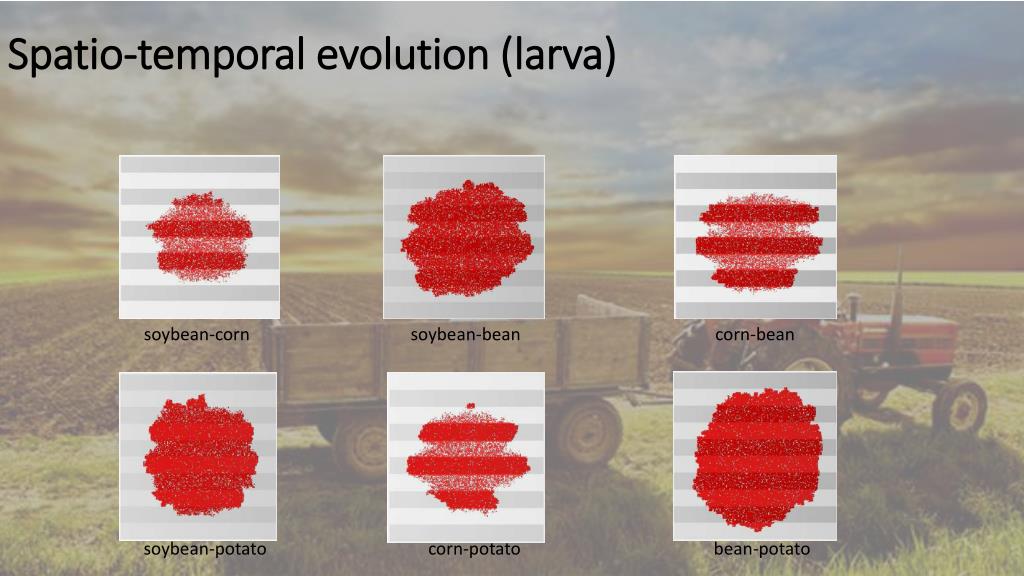 Spatio-temporal evolution (larva)

soybean-corn

soybean-bean

corn-bean

soybean-potato

corn-potato

bean-potato